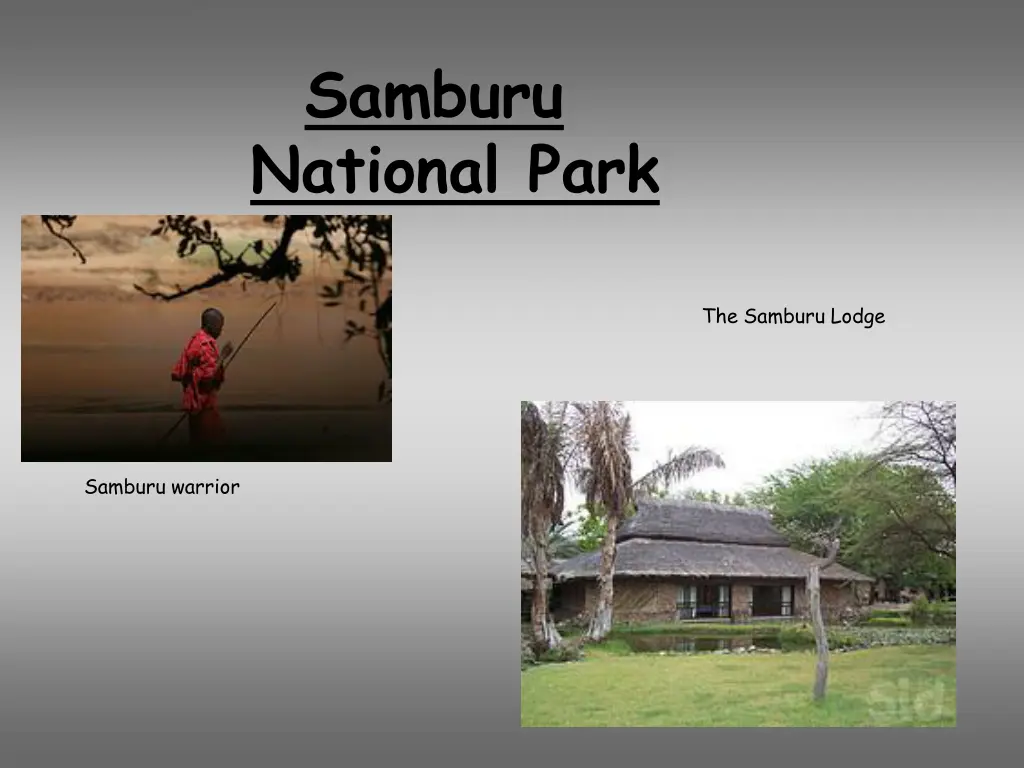 Samburu
National Park

The Samburu Lodge

Samburu warrior